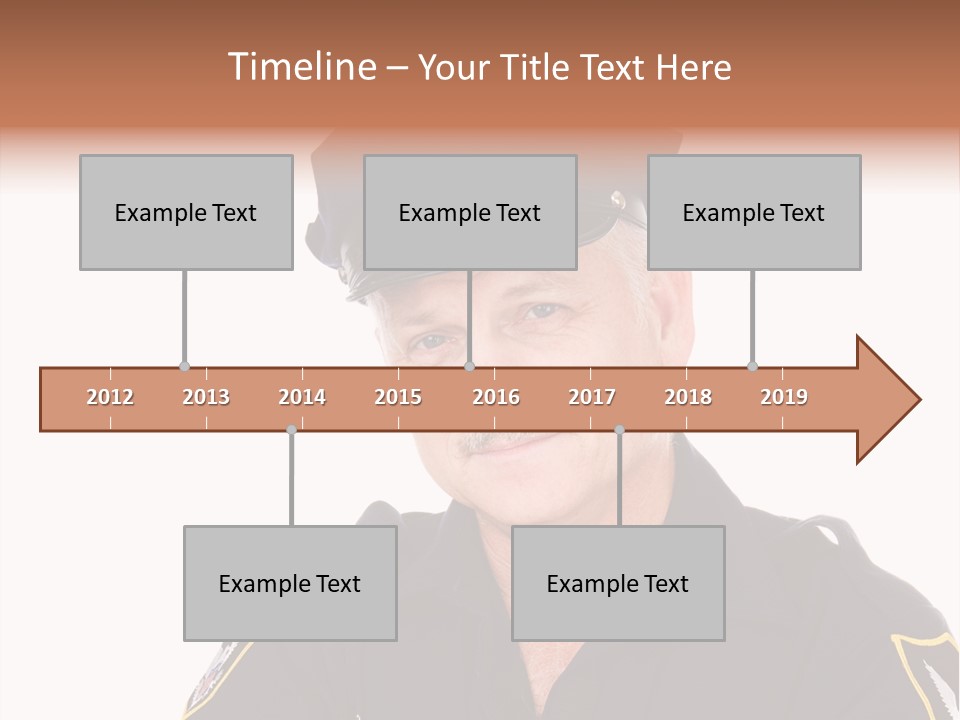 Timeline – Your Title Text Here

Example Text

Example Text

Example Text

2012 2013 2014 2015 2016 2017 2018 2019

Example Text

Example Text